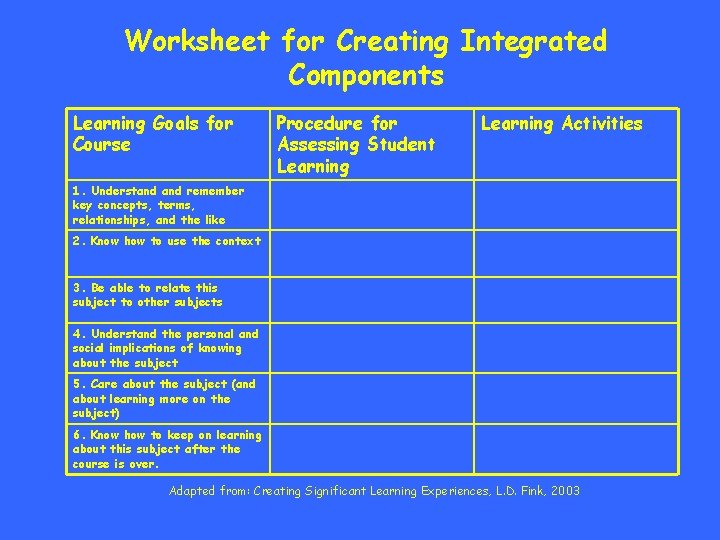 Worksheet for Creating Integrated Components

| Learning Goals for Course | Procedure for Assessing Student Learning | Learning Activities |
|---|---|---|
| 1. Understand and remember key concepts, terms, relationships, and the like | | |
| 2. Know how to use the context | | |
| 3. Be able to relate this subject to other subjects | | |
| 4. Understand the personal and social implications of knowing about the subject | | |
| 5. Care about the subject (and about learning more on the subject) | | |
| 6. Know how to keep on learning about this subject after the course is over. | | |

Adapted from: Creating Significant Learning Experiences, L.D. Fink, 2003